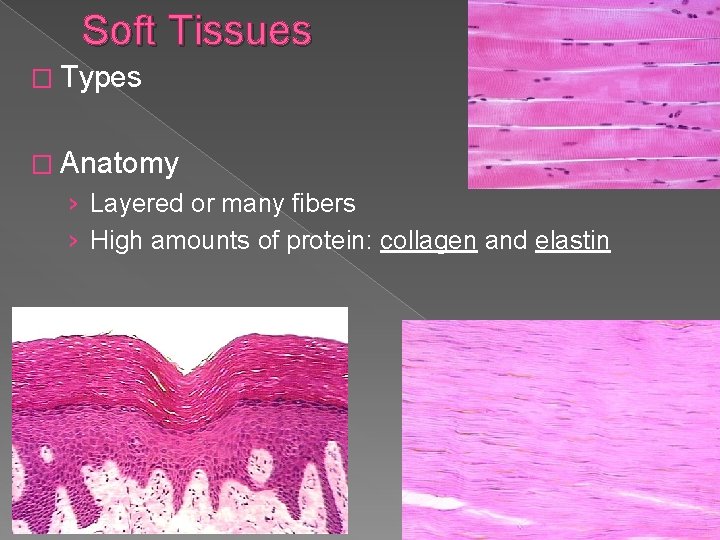 Soft Tissues

□ Types

□ Anatomy

› Layered or many fibers
› High amounts of protein: collagen and elastin